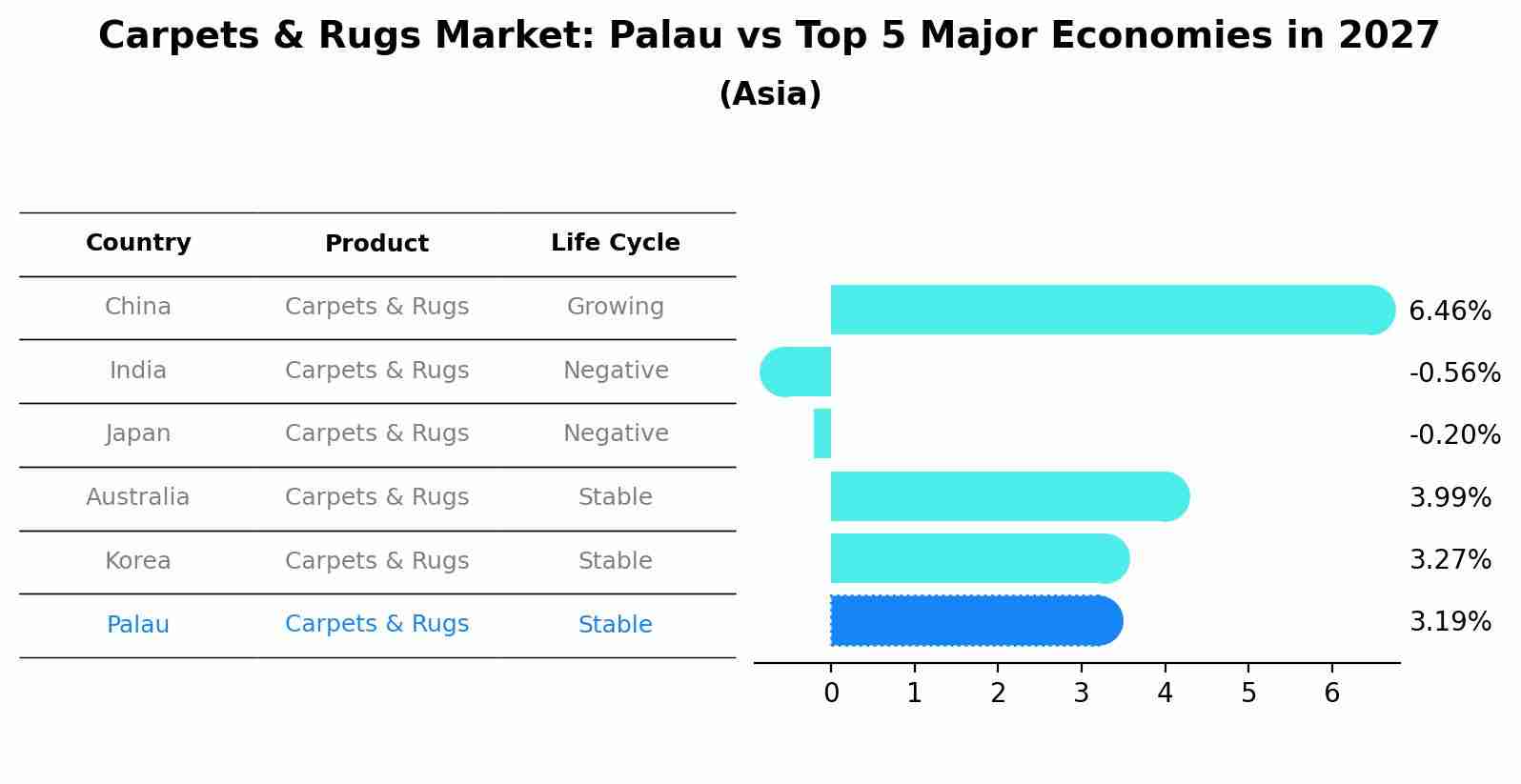 Carpets & Rugs Market: Palau vs Top 5 Major Economies in 2027
(Asia)

| Country | Product | Life Cycle |
|---|---|---|
| China | Carpets & Rugs | Growing |
| India | Carpets & Rugs | Negative |
| Japan | Carpets & Rugs | Negative |
| Australia | Carpets & Rugs | Stable |
| Korea | Carpets & Rugs | Stable |
| Palau | Carpets & Rugs | Stable |

6.46%
-0.56%
-0.20%
3.99%
3.27%
3.19%

0 1 2 3 4 5 6